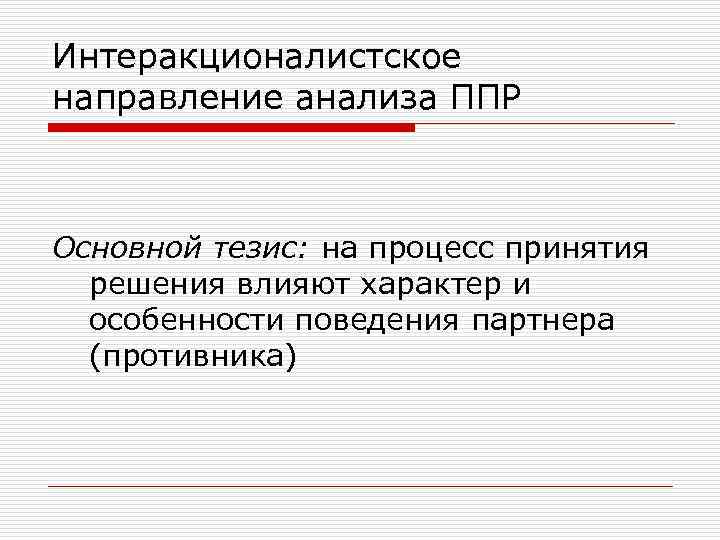 Интеракционалистское направление анализа ППР

Основной тезис: на процесс принятия решения влияют характер и особенности поведения партнера (противника)